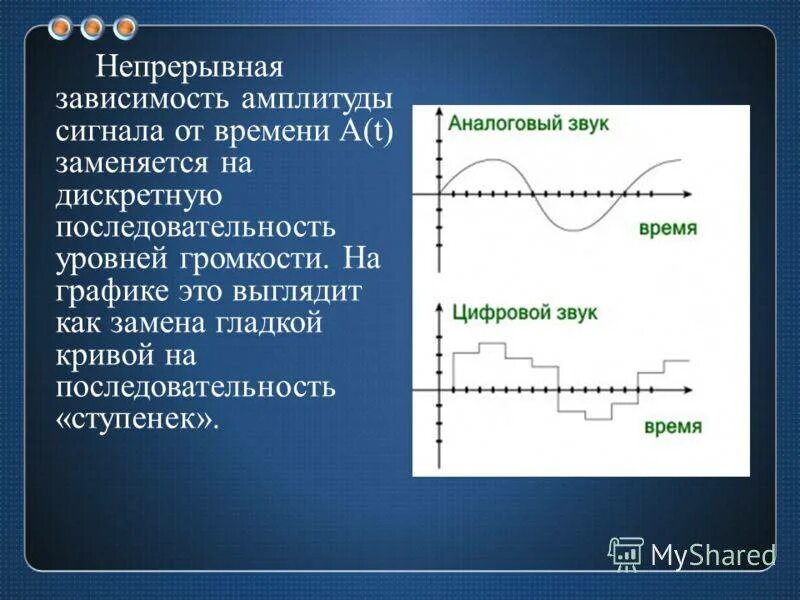 Непрерывная зависимость амплитуды сигнала от времени A(t) заменяется на дискретную последовательность уровней громкости. На графике это выглядит как замена гладкой кривой на последовательность «ступенек».

Аналоговый звук

время

Цифровой звук

время

MyShared